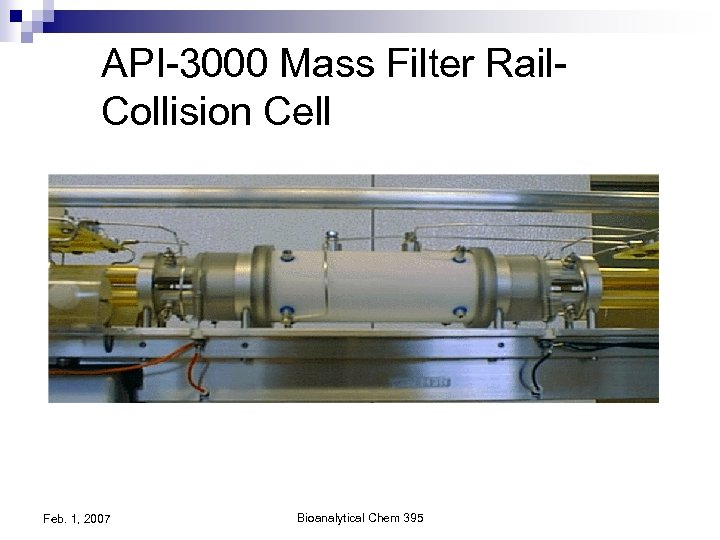 API-3000 Mass Filter Rail-Collision Cell

Feb. 1, 2007

Bioanalytical Chem 395